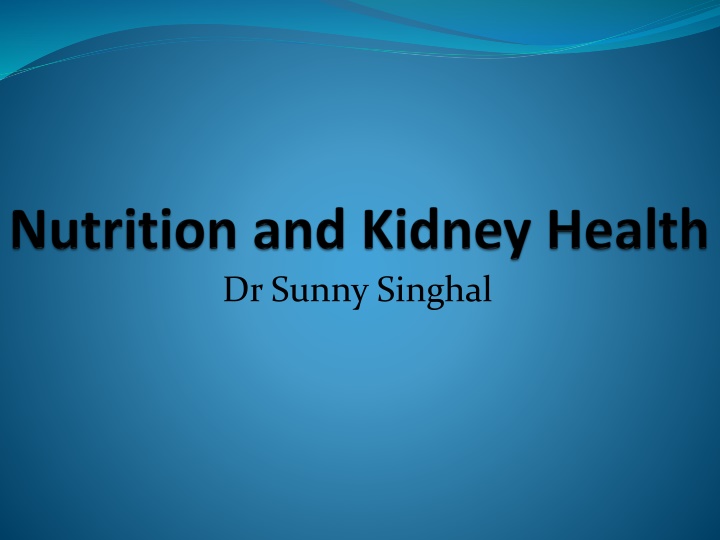 Nutrition and Kidney Health
Dr Sunny Singhal